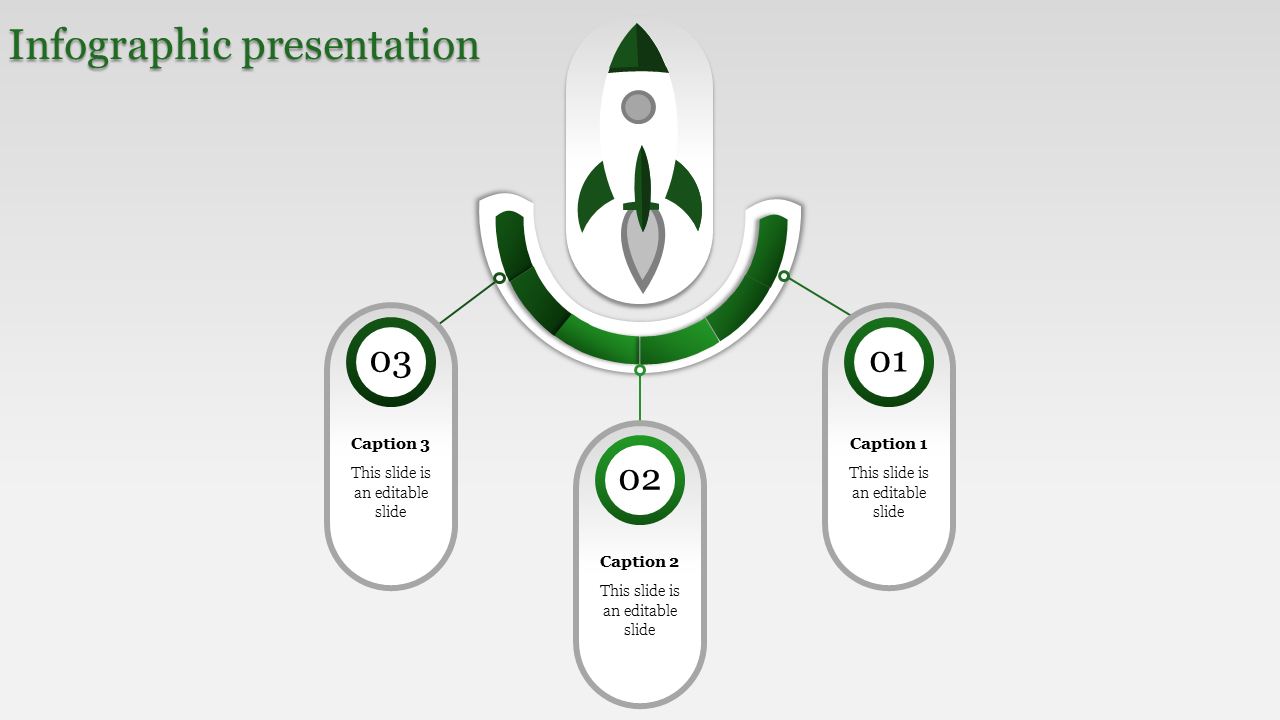 Infographic presentation

03

Caption 3

This slide is an editable slide

02

Caption 2

This slide is an editable slide

01

Caption 1

This slide is an editable slide